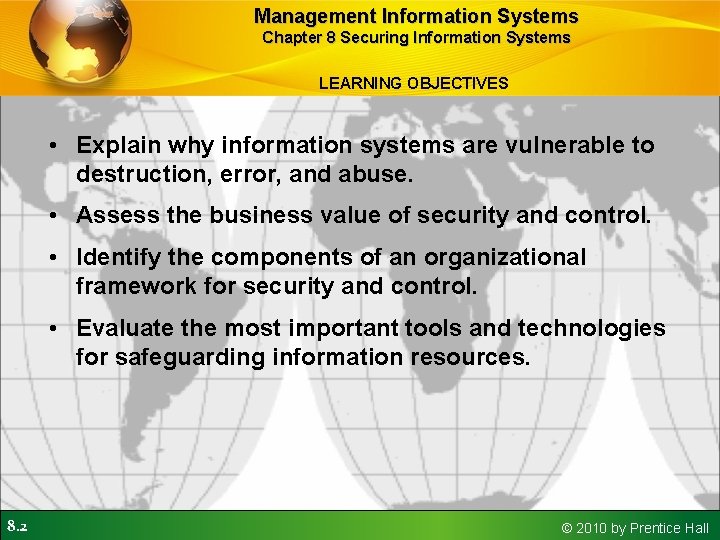 Management Information Systems
Chapter 8 Securing Information Systems

LEARNING OBJECTIVES

• Explain why information systems are vulnerable to destruction, error, and abuse.

• Assess the business value of security and control.

• Identify the components of an organizational framework for security and control.

• Evaluate the most important tools and technologies for safeguarding information resources.

8.2

© 2010 by Prentice Hall